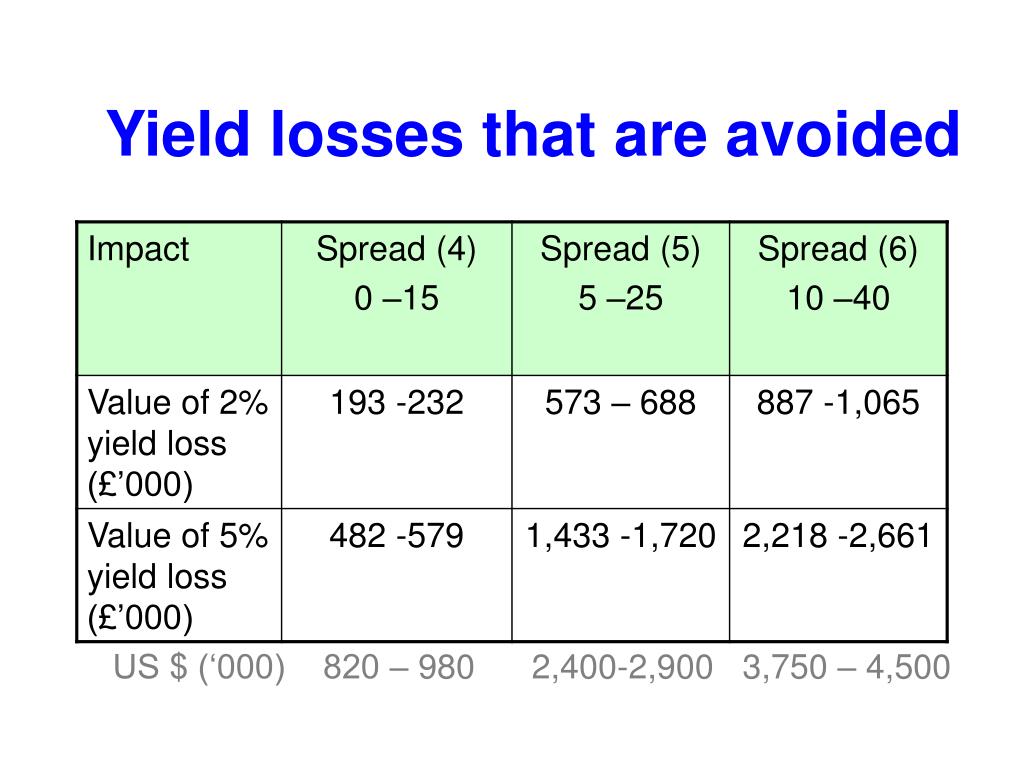 Yield losses that are avoided

| Impact | Spread (4) 0 –15 | Spread (5) 5 –25 | Spread (6) 10 –40 |
|---|---|---|---|
| Value of 2% yield loss (£’000) | 193 -232 | 573 – 688 | 887 -1,065 |
| Value of 5% yield loss (£’000) | 482 -579 | 1,433 -1,720 | 2,218 -2,661 |

US $ (‘000) 820 – 980 2,400-2,900 3,750 – 4,500